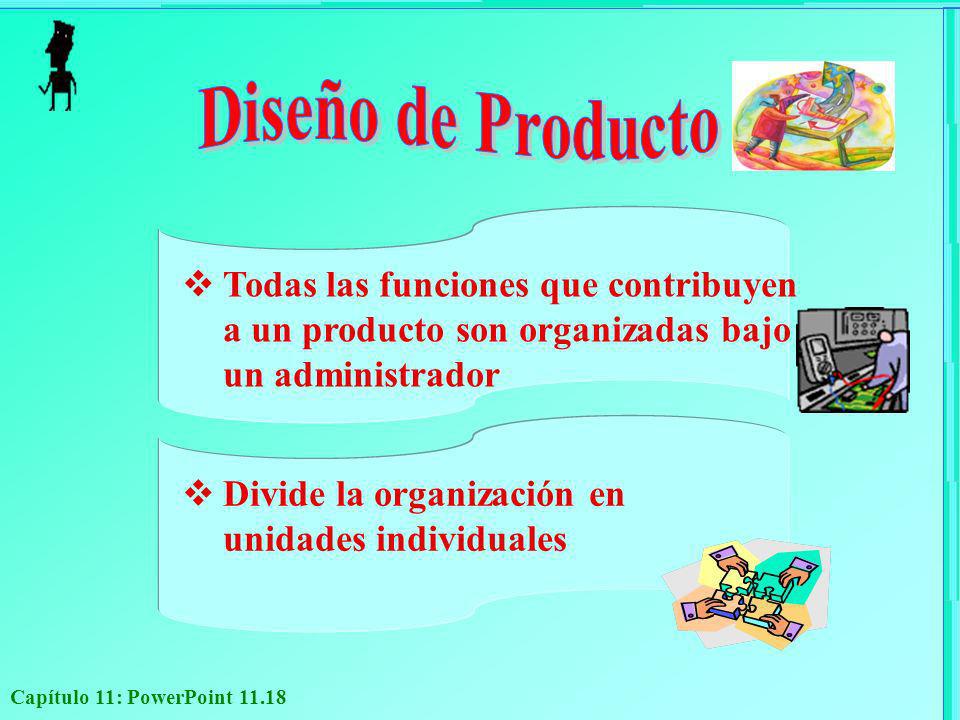 Diseño de Producto

❖ Todas las funciones que contribuyen a un producto son organizadas bajo un administrador

❖ Divide la organización en unidades individuales

Capítulo 11: PowerPoint 11.18